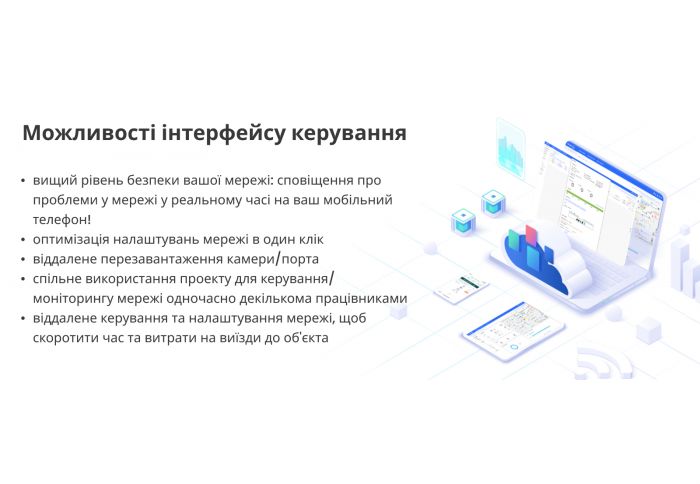 Можливості інтерфейсу керування

• вищий рівень безпеки вашої мережі: сповіщення про проблеми у мережі у реальному часі на ваш мобільний телефон!
• оптимізація налаштувань мережі в один клік
• віддалене перезавантаження камери/порта
• спільне використання проекту для керування/моніторингу мережі одночасно декількома працівниками
• віддалене керування та налаштування мережі, щоб скоротити час та витрати на виїзди до об'єкта